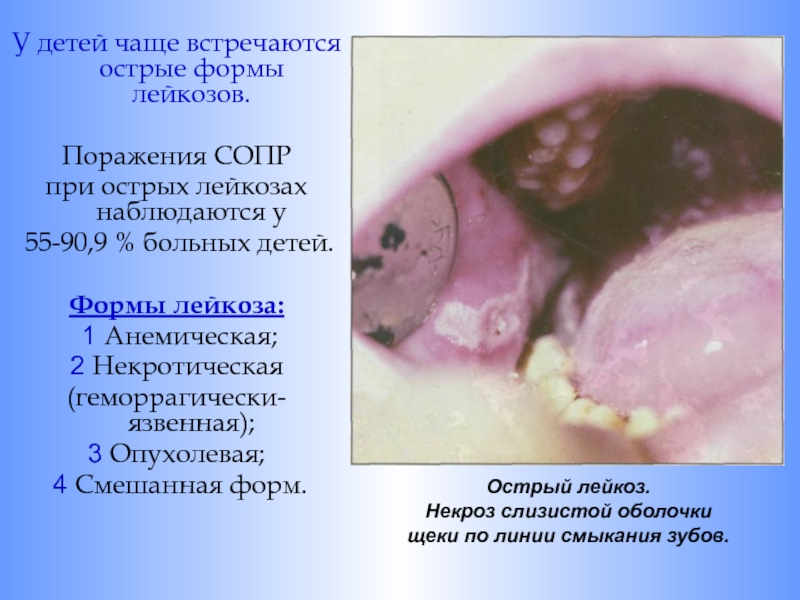 У детей чаще встречаются острые формы лейкозов.

Поражения СОПР при острых лейкозах наблюдаются у 55-90,9 % больных детей.

Формы лейкоза:
1 Анемическая;
2 Некротическая (геморрагически-язвенная);
3 Опухолевая;
4 Смешанная форм.

Острый лейкоз.
Некроз слизистой оболочки щеки по линии смыкания зубов.